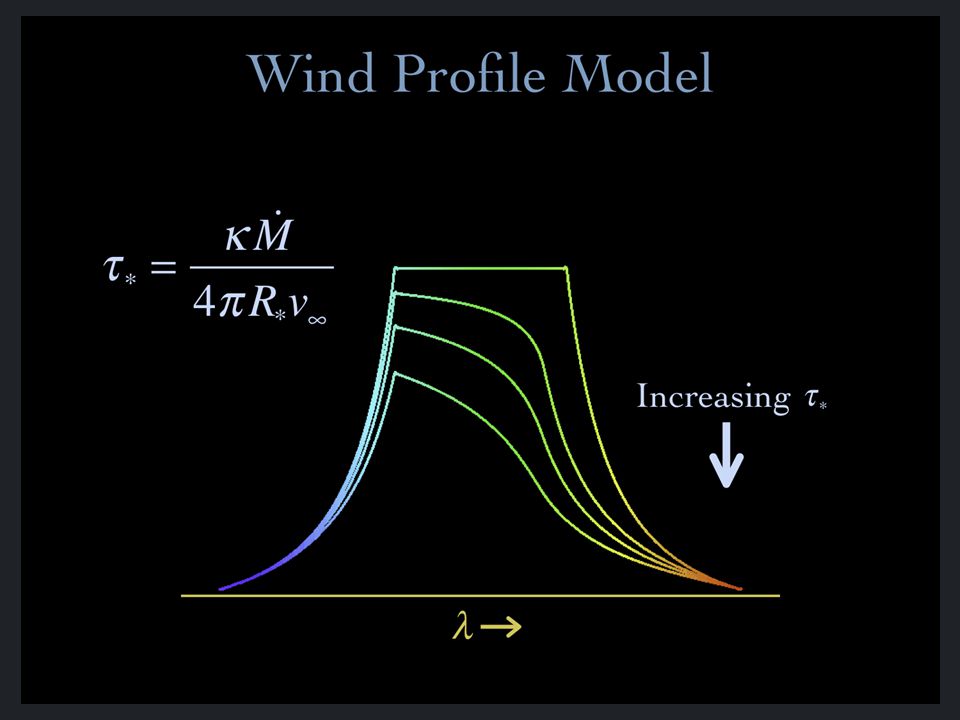 Wind Profile Model

$\tau_* = \frac{\kappa \dot{M}}{4\pi R_* v_\infty}$

Increasing $\tau_*$

$\lambda \rightarrow$